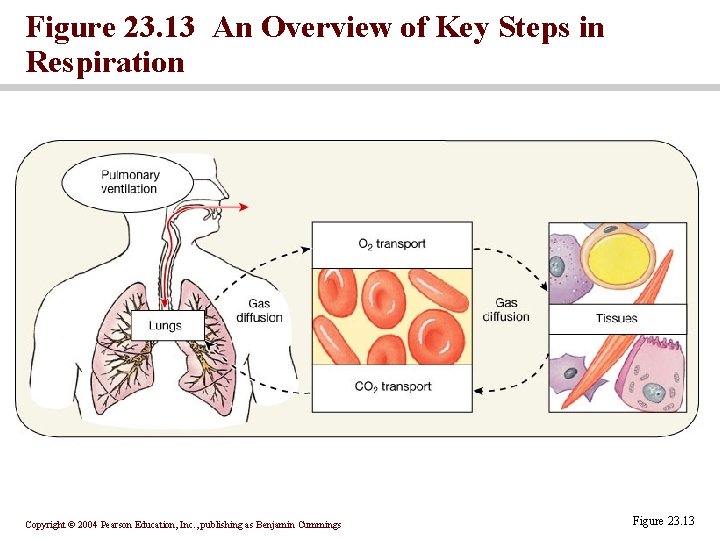 Figure 23.13 An Overview of Key Steps in Respiration

Pulmonary ventilation

Lungs

Gas diffusion

$O_2$ transport

$CO_2$ transport

Gas diffusion

Tissues

Copyright © 2004 Pearson Education, Inc., publishing as Benjamin Cummings

Figure 23.13